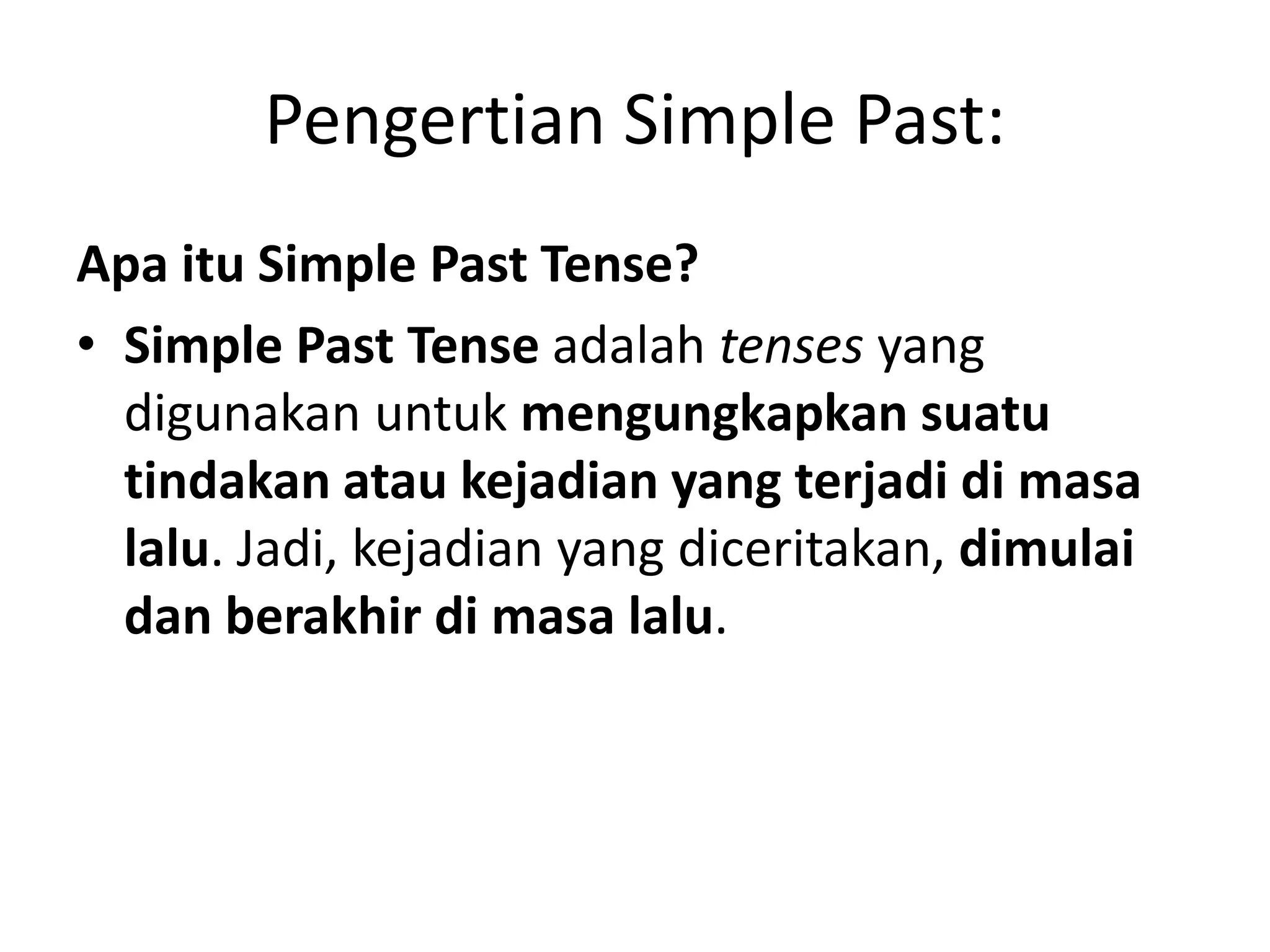 Pengertian Simple Past:

Apa itu Simple Past Tense?

• Simple Past Tense adalah tenses yang digunakan untuk mengungkapkan suatu tindakan atau kejadian yang terjadi di masa lalu. Jadi, kejadian yang diceritakan, dimulai dan berakhir di masa lalu.